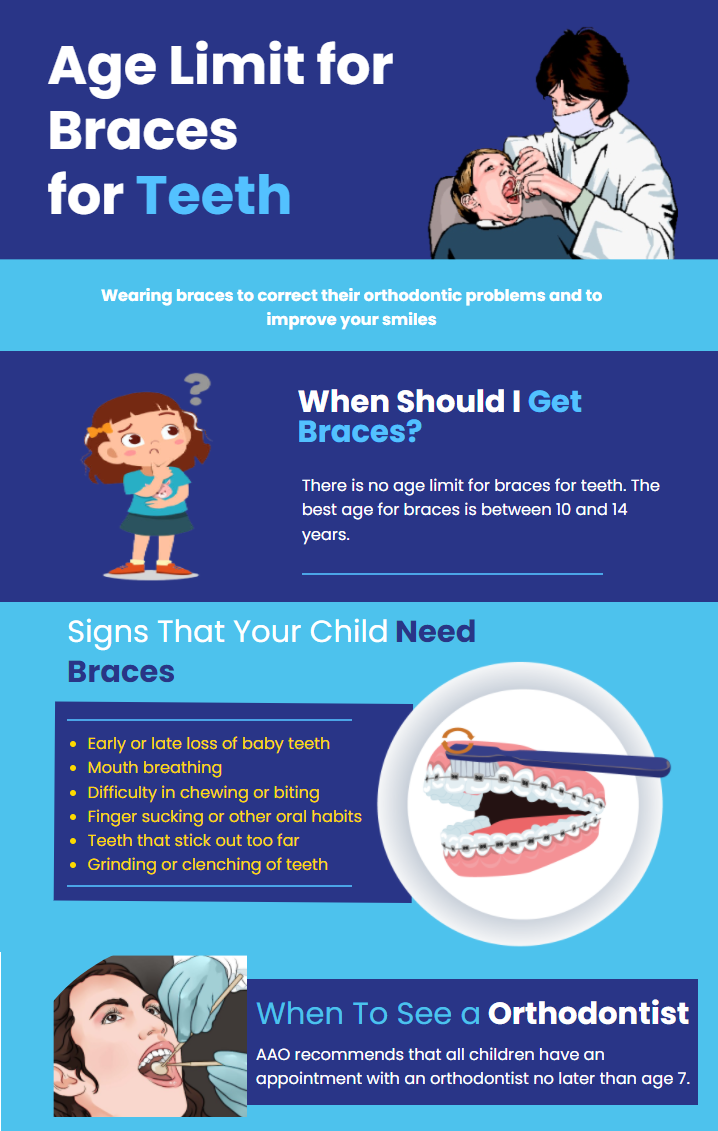 Age Limit for Braces for Teeth

Wearing braces to correct their orthodontic problems and to improve your smiles

When Should I Get Braces?

There is no age limit for braces for teeth. The best age for braces is between 10 and 14 years.

Signs That Your Child Need Braces

- Early or late loss of baby teeth
- Mouth breathing
- Difficulty in chewing or biting
- Finger sucking or other oral habits
- Teeth that stick out too far
- Grinding or clenching of teeth

When To See a Orthodontist

AAO recommends that all children have an appointment with an orthodontist no later than age 7.